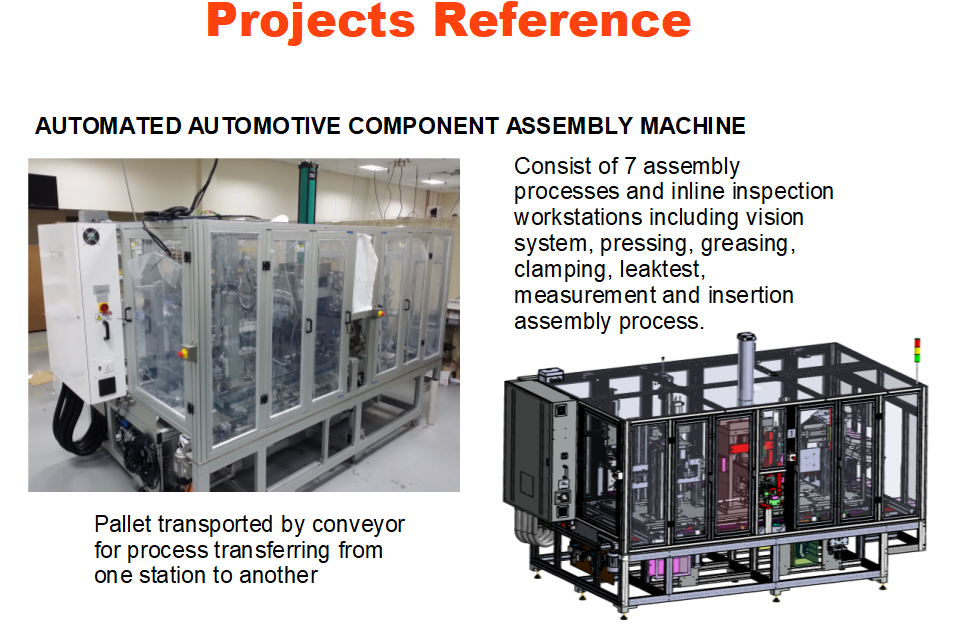 Projects Reference

AUTOMATED AUTOMOTIVE COMPONENT ASSEMBLY MACHINE

Consist of 7 assembly processes and inline inspection workstations including vision system, pressing, greasing, clamping, leaktest, measurement and insertion assembly process.

Pallet transported by conveyor for process transferring from one station to another